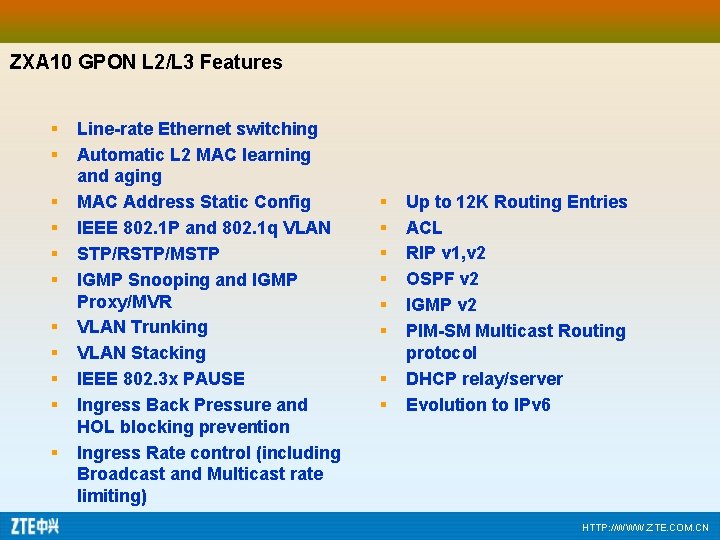 ZXA10 GPON L2/L3 Features

- Line-rate Ethernet switching
- Automatic L2 MAC learning and aging
- MAC Address Static Config
- IEEE 802.1P and 802.1q VLAN
- STP/RSTP/MSTP
- IGMP Snooping and IGMP Proxy/MVR
- VLAN Trunking
- VLAN Stacking
- IEEE 802.3x PAUSE
- Ingress Back Pressure and HOL blocking prevention
- Ingress Rate control (including Broadcast and Multicast rate limiting)

- Up to 12K Routing Entries
- ACL
- RIP v1,v2
- OSPF v2
- IGMP v2
- PIM-SM Multicast Routing protocol
- DHCP relay/server
- Evolution to IPv6

ZTE中兴

HTTP://WWW.ZTE.COM.CN